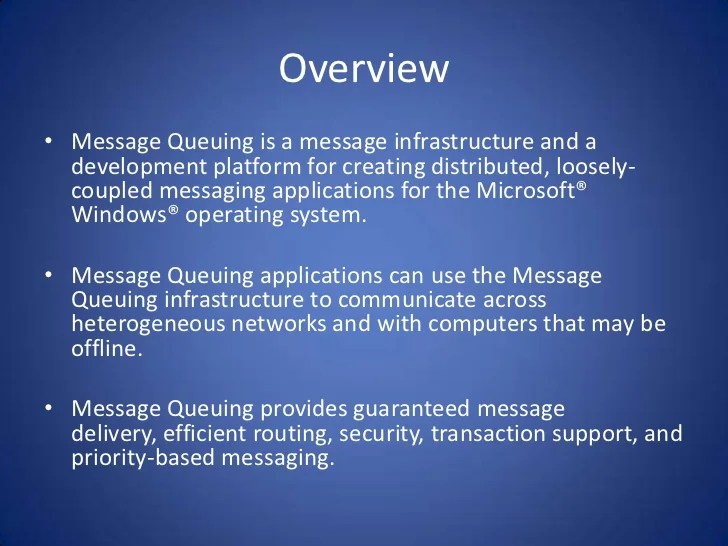 Overview

• Message Queuing is a message infrastructure and a development platform for creating distributed, loosely-coupled messaging applications for the Microsoft® Windows® operating system.

• Message Queuing applications can use the Message Queuing infrastructure to communicate across heterogeneous networks and with computers that may be offline.

• Message Queuing provides guaranteed message delivery, efficient routing, security, transaction support, and priority-based messaging.